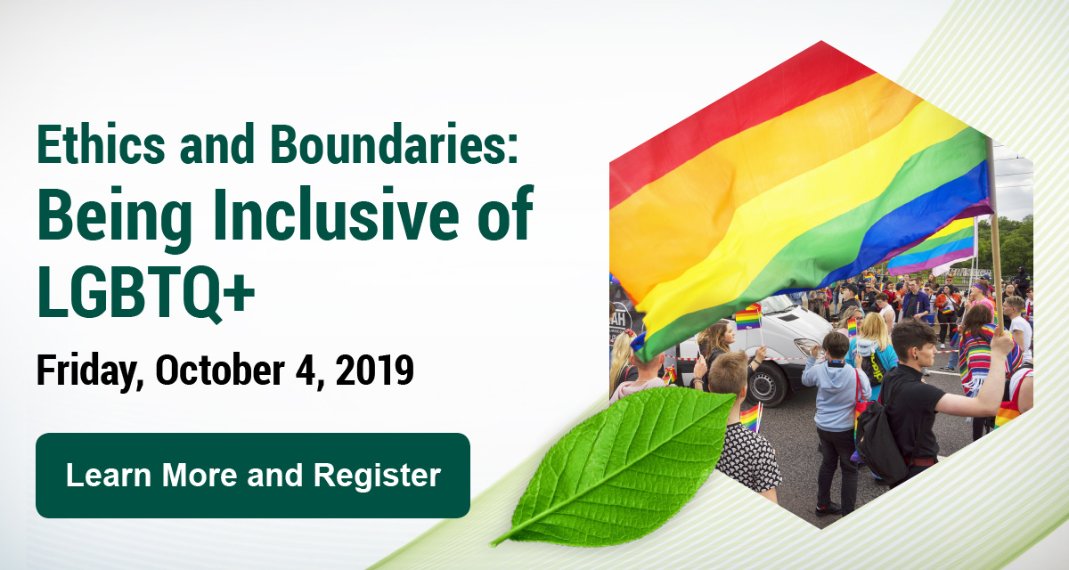 Ethics and Boundaries:
Being Inclusive of LGBTQ+

Friday, October 4, 2019

Learn More and Register